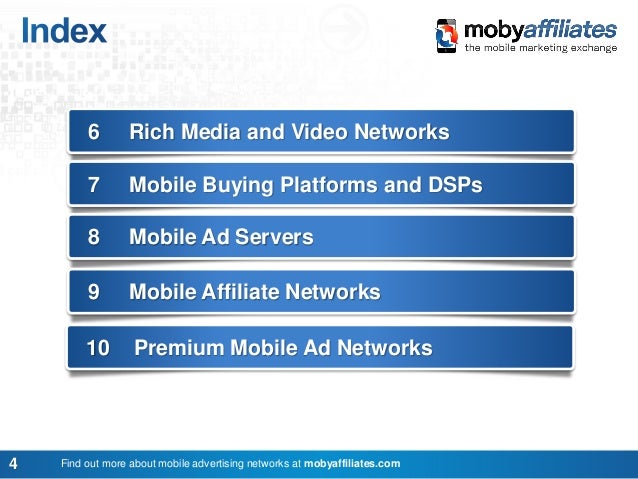 Index

mobyaffiliates
the mobile marketing exchange

6 Rich Media and Video Networks

7 Mobile Buying Platforms and DSPs

8 Mobile Ad Servers

9 Mobile Affiliate Networks

10 Premium Mobile Ad Networks

4 Find out more about mobile advertising networks at mobyaffiliates.com